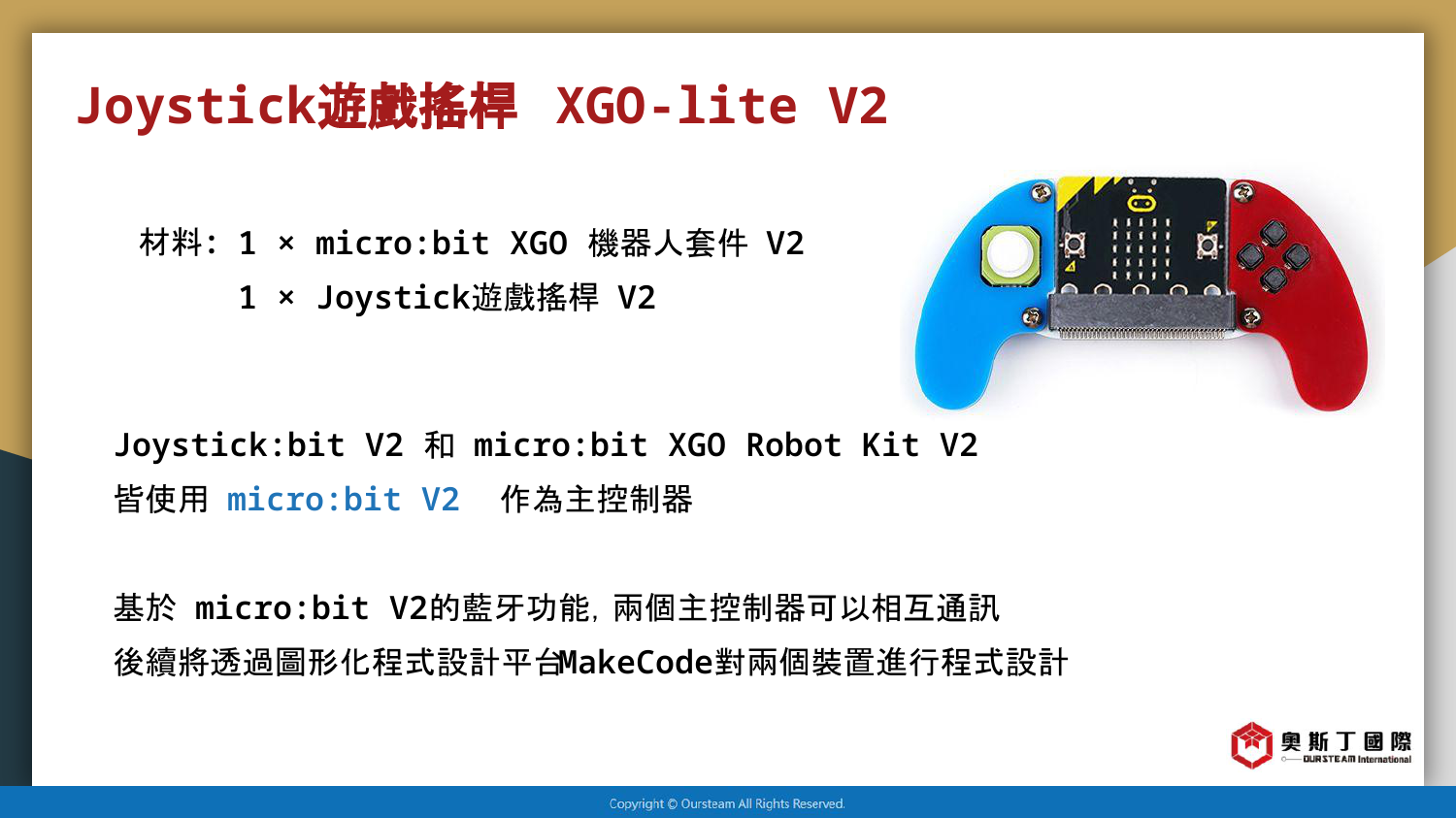 Joystick遊戲搖桿 XGO-lite V2

材料: 1 × micro:bit XGO 機器人套件 V2
1 × Joystick遊戲搖桿 V2

Joystick:bit V2 和 micro:bit XGO Robot Kit V2
皆使用 micro:bit V2 作為主控制器

基於 micro:bit V2的藍牙功能, 兩個主控制器可以相互通訊
後續將透過圖形化程式設計平台MakeCode對兩個裝置進行程式設計

奧斯丁國際
OURSTEAM International

Copyright © Oursteam All Rights Reserved.